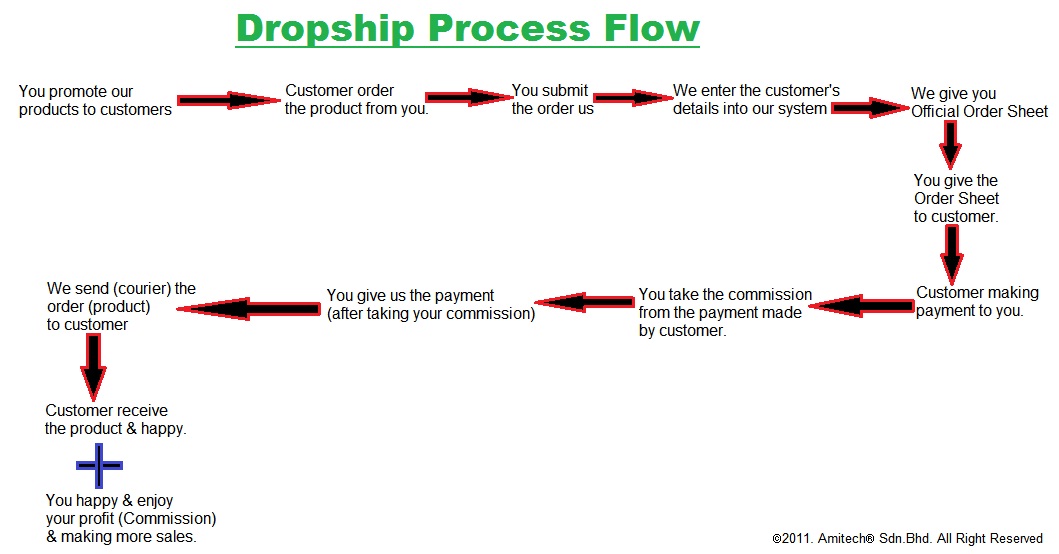 Dropship Process Flow

You promote our products to customers

Customer order the product from you.

You submit the order us

We enter the customer's details into our system

We give you Official Order Sheet

You give the Order Sheet to customer.

Customer making payment to you.

You take the commission from the payment made by customer.

You give us the payment (after taking your commission)

We send (courier) the order (product) to customer

Customer receive the product & happy.

You happy & enjoy your profit (Commission) & making more sales.

©2011. Amitech® Sdn.Bhd. All Right Reserved